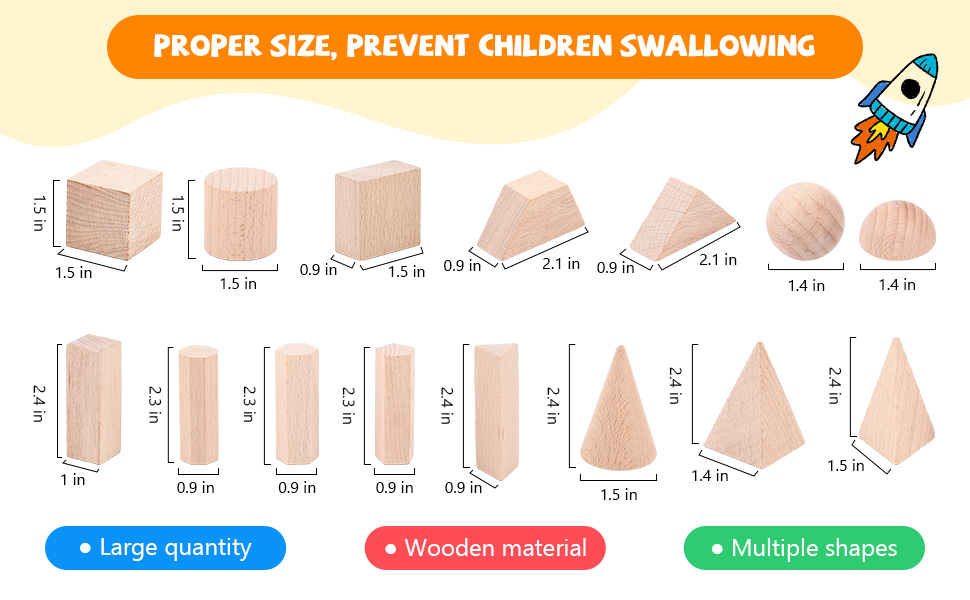 PROPER SIZE, PREVENT CHILDREN SWALLOWING

1.5 in
1.5 in
1.5 in
1.5 in
0.9 in
1.5 in
0.9 in
2.1 in
0.9 in
2.1 in
1.4 in
1.4 in

2.4 in
1 in
2.3 in
0.9 in
2.3 in
0.9 in
2.3 in
0.9 in
2.4 in
0.9 in
2.4 in
1.5 in
2.4 in
1.4 in
2.4 in
1.5 in

• Large quantity
• Wooden material
• Multiple shapes